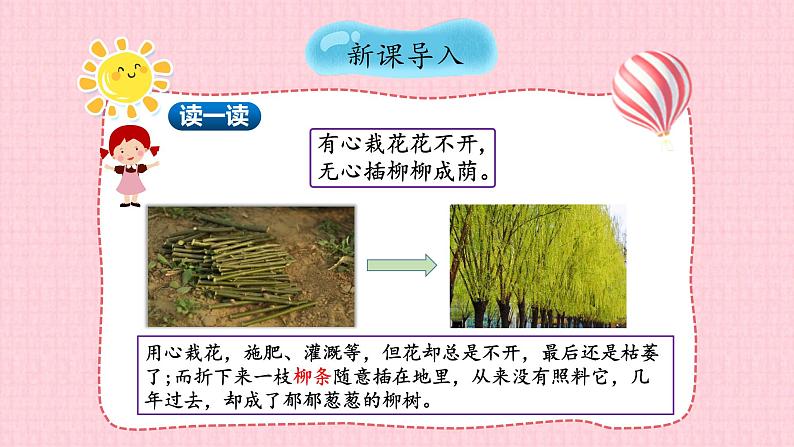 新课导入

读一读

有心栽花花不开，
无心插柳柳成荫。

用心栽花，施肥、灌溉等，但花却总是不开，最后还是枯萎了；而折下来一枝柳条随意插在地里，从来没有照料它，几年过去，却成了郁郁葱葱的柳树。